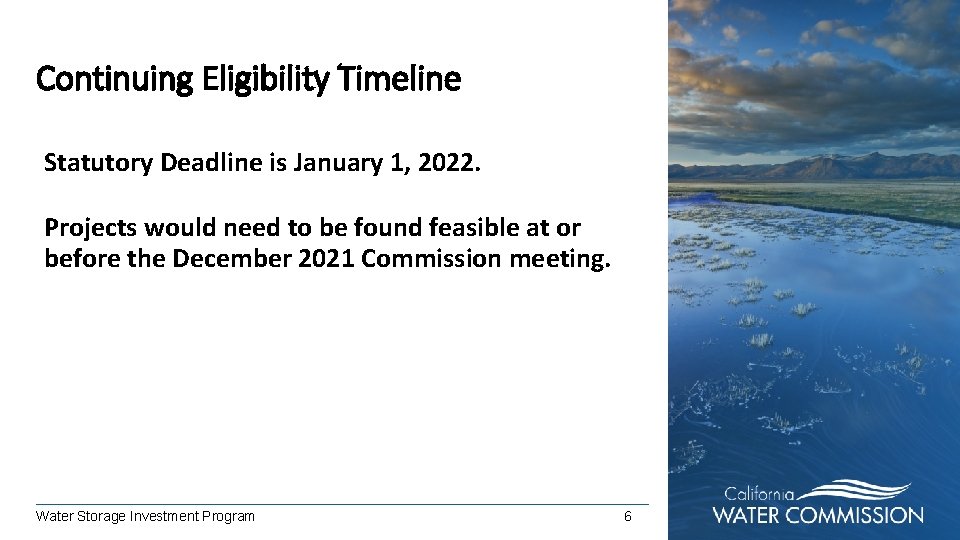 Continuing Eligibility Timeline

Statutory Deadline is January 1, 2022.

Projects would need to be found feasible at or before the December 2021 Commission meeting.

Water Storage Investment Program

6

California
WATER COMMISSION